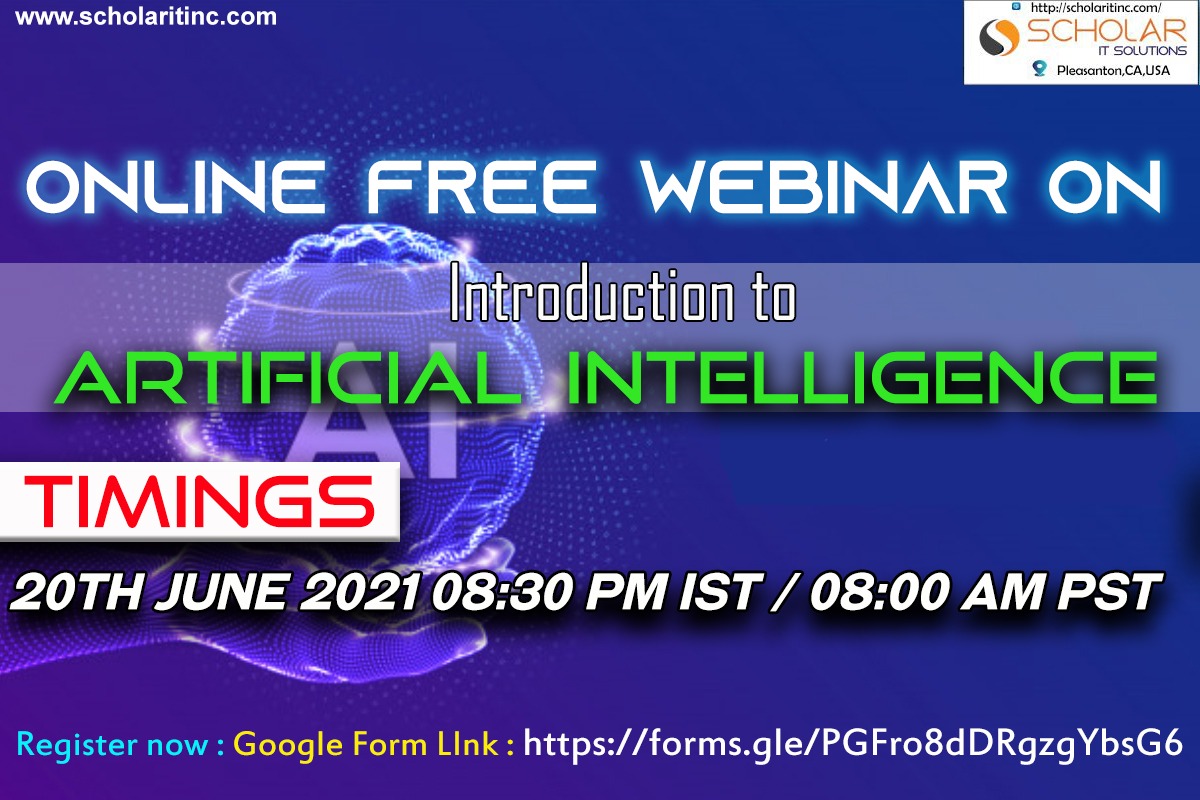 www.scholaritinc.com

http://scholaritinc.com/
SCHOLAR
IT SOLUTIONS
Pleasanton,CA,USA

ONLINE FREE WEBINAR ON

Introduction to

ARTIFICIAL INTELLIGENCE

AI

TIMINGS

20TH JUNE 2021 08:30 PM IST / 08:00 AM PST

Register now : Google Form LInk : https://forms.gle/PGFro8dDRgzgYbsG6